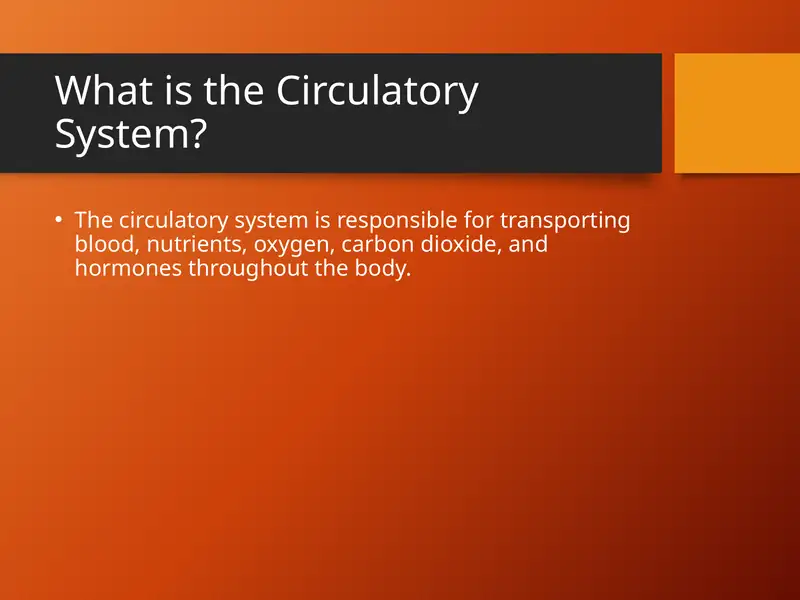 What is the Circulatory System?

• The circulatory system is responsible for transporting blood, nutrients, oxygen, carbon dioxide, and hormones throughout the body.